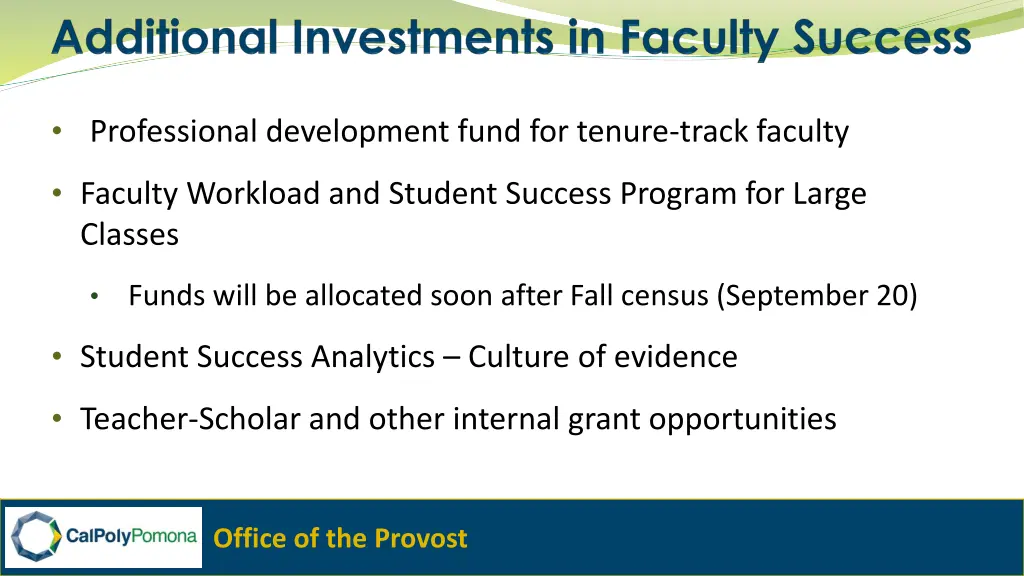 Additional Investments in Faculty Success

• Professional development fund for tenure-track faculty

• Faculty Workload and Student Success Program for Large Classes

• Funds will be allocated soon after Fall census (September 20)

• Student Success Analytics – Culture of evidence

• Teacher-Scholar and other internal grant opportunities

CalPolyPomona

Office of the Provost